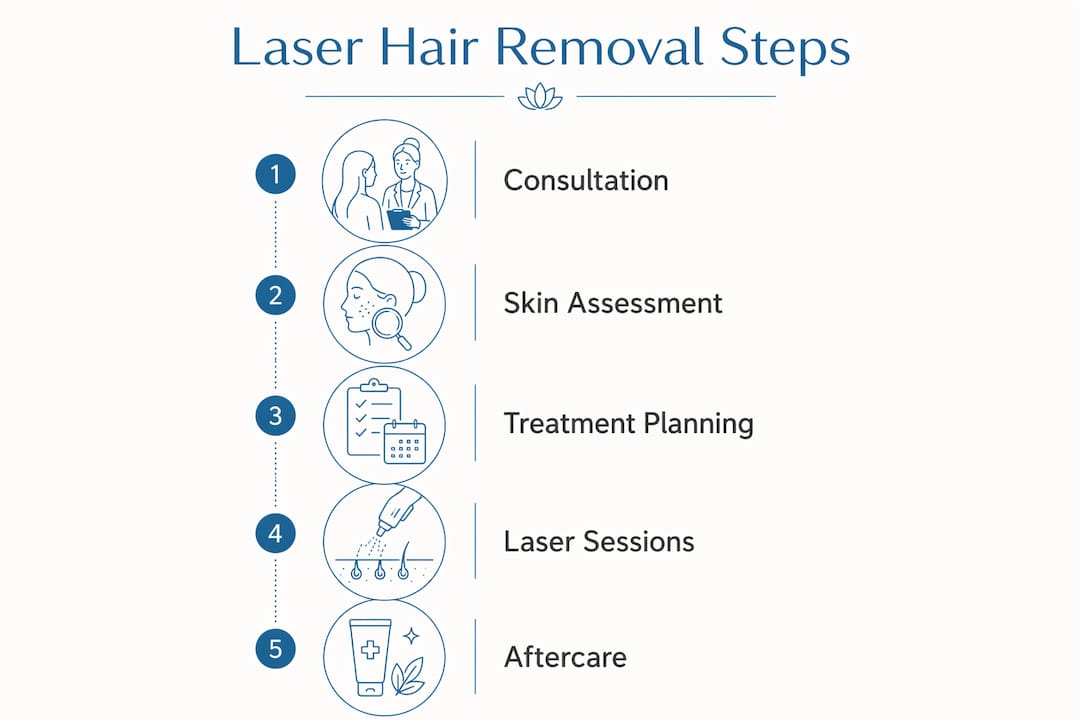 Laser Hair Removal Steps

1 Consultation

2 Skin Assessment

3 Treatment Planning

4 Laser Sessions

5 Aftercare